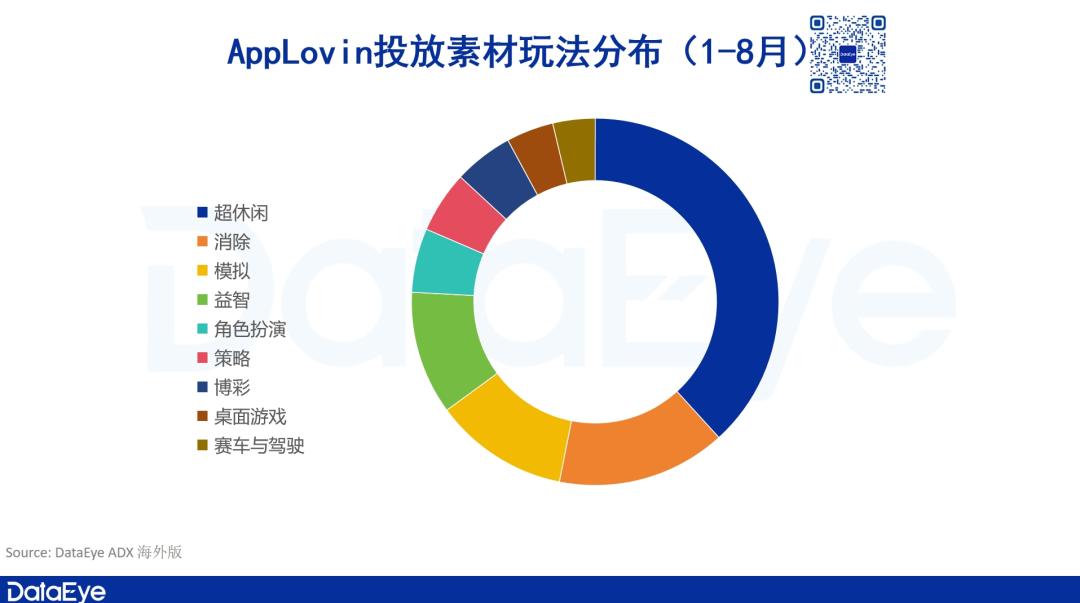 AppLovin投放素材玩法分布（1-8月）

超休闲
消除
模拟
益智
角色扮演
策略
博彩
桌面游戏
赛车与驾驶

DataEye

Source: DataEye ADX 海外版

DataEye